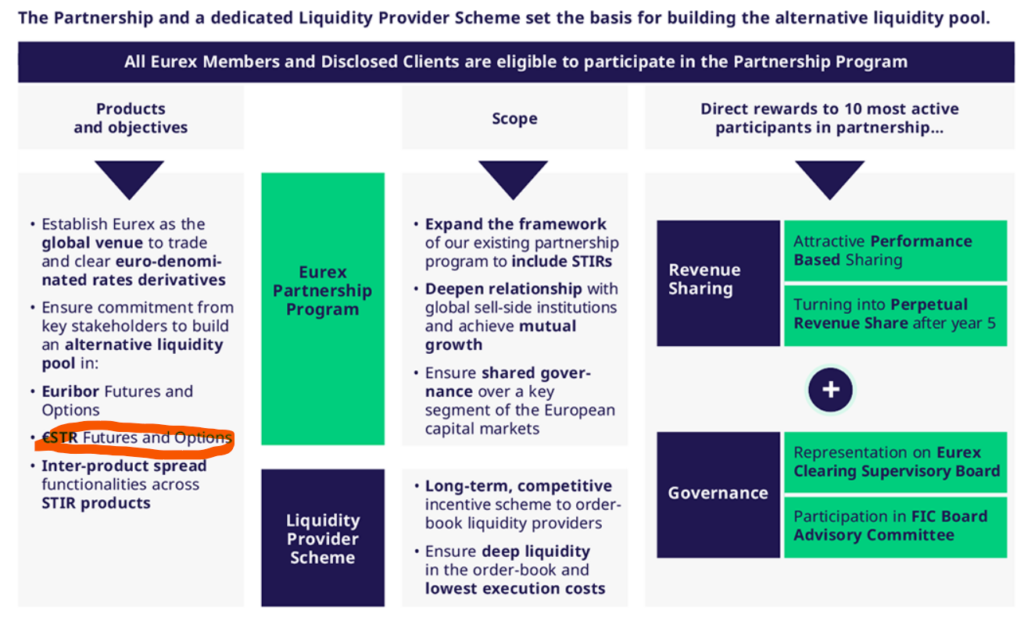 The Partnership and a dedicated Liquidity Provider Scheme set the basis for building the alternative liquidity pool.

All Eurex Members and Disclosed Clients are eligible to participate in the Partnership Program

Products and objectives

• Establish Eurex as the global venue to trade and clear euro-denominated rates derivatives
• Ensure commitment from key stakeholders to build an alternative liquidity pool in:
• Euribor Futures and Options
• €STR Futures and Options
• Inter-product spread functionalities across STIR products

Eurex Partnership Program

Liquidity Provider Scheme

Scope

• Expand the framework of our existing partnership program to include STIRs
• Deepen relationship with global sell-side institutions and achieve mutual growth
• Ensure shared governance over a key segment of the European capital markets

• Long-term, competitive incentive scheme to order-book liquidity providers
• Ensure deep liquidity in the order-book and lowest execution costs

Direct rewards to 10 most active participants in partnership...

Revenue Sharing

Attractive Performance Based Sharing

Turning into Perpetual Revenue Share after year 5

+

Governance

Representation on Eurex Clearing Supervisory Board

Participation in FIC Board Advisory Committee